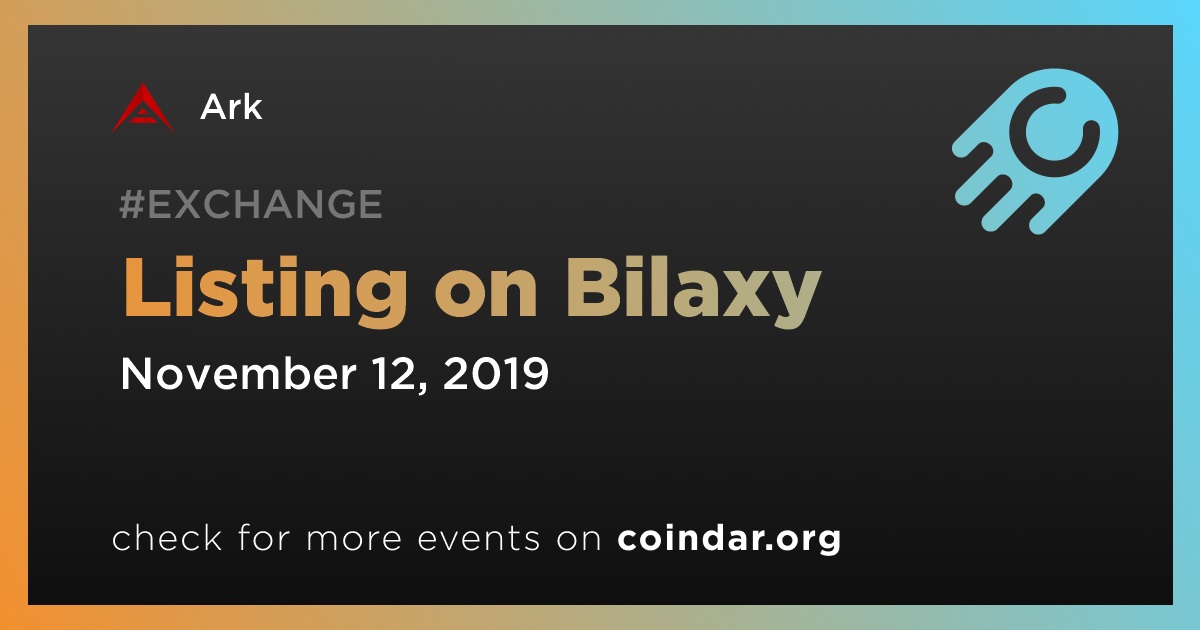 Ark

#EXCHANGE

Listing on Bilaxy

November 12, 2019

check for more events on coindar.org